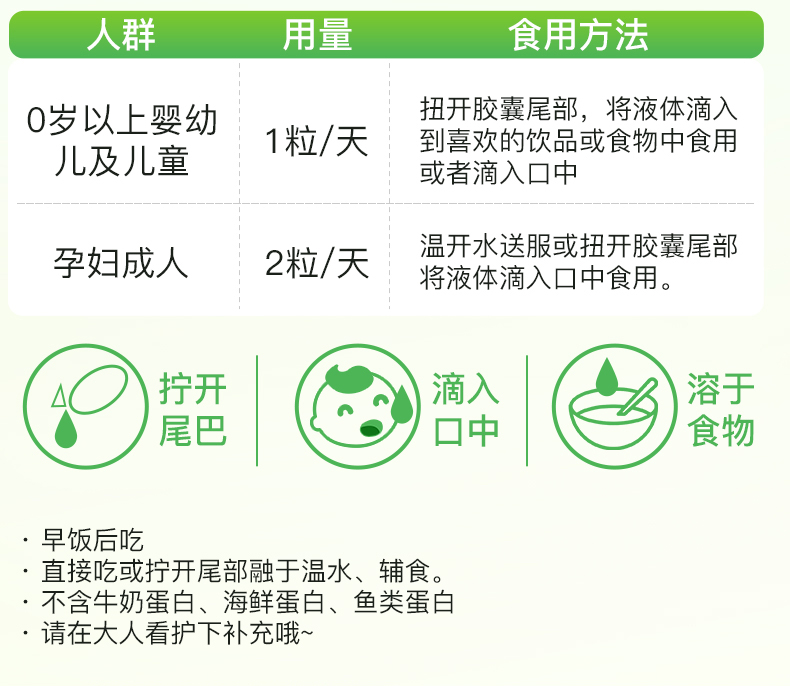 | 人群 | 用量 | 食用方法 |
|---|---|---|
| 0岁以上婴幼儿及儿童 | 1粒/天 | 扭开胶囊尾部，将液体滴入到喜欢的饮品或食物中食用或者滴入口中 |
| 孕妇成人 | 2粒/天 | 温开水送服或扭开胶囊尾部将液体滴入口中食用。 |

拧开尾巴

滴入口中

溶于食物

· 早饭后吃
· 直接吃或拧开尾部融于温水、辅食。
· 不含牛奶蛋白、海鲜蛋白、鱼类蛋白
· 请在大人看护下补充哦~